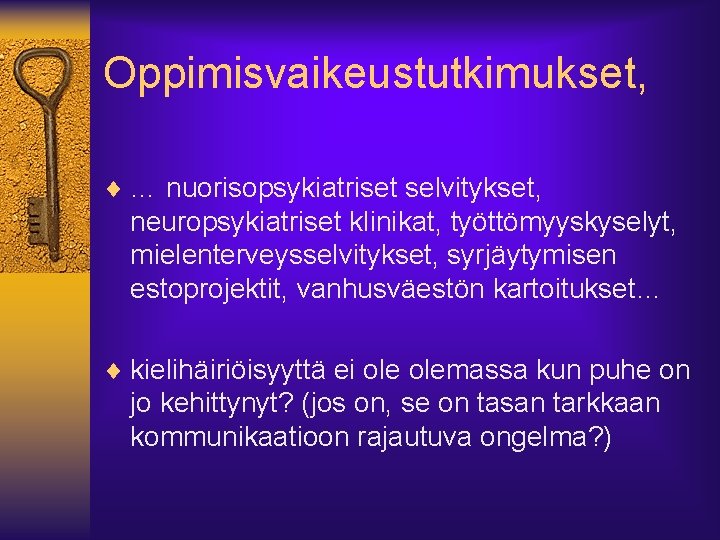 Oppimisvaikeustutkimukset,

♦ … nuorisopsykiatriset selvitykset, neuropsykiatriset klinikat, työttömyyskyselyt, mielenterveysselvitykset, syrjäytymisen estoprojektit, vanhusväestön kartoitukset…

♦ kielihäiriöisyyttä ei ole olemassa kun puhe on jo kehittynyt? (jos on, se on tasan tarkkaan kommunikaatioon rajautuva ongelma?)